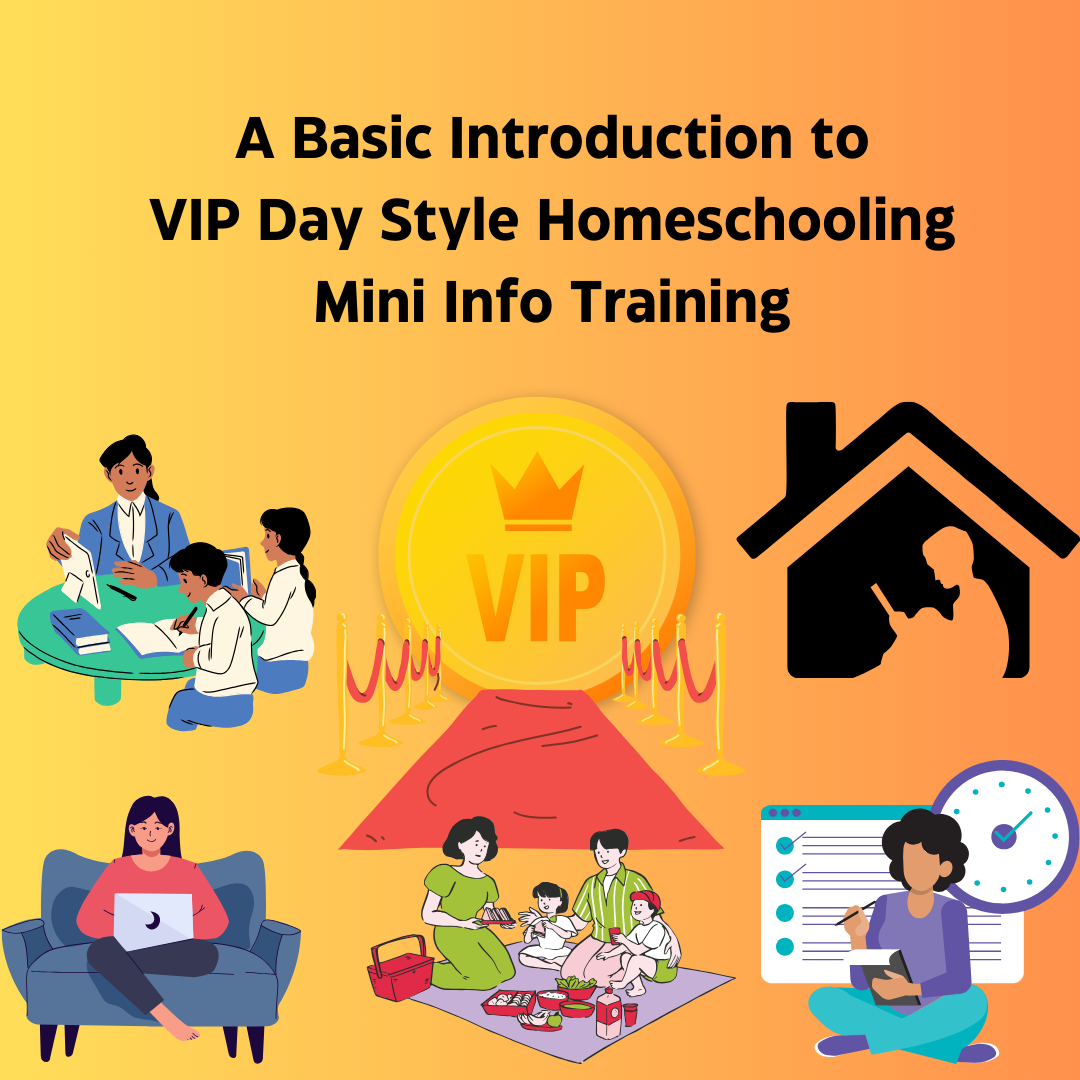 A Basic Introduction to VIP Day Style Homeschooling Mini Info Training

VIP